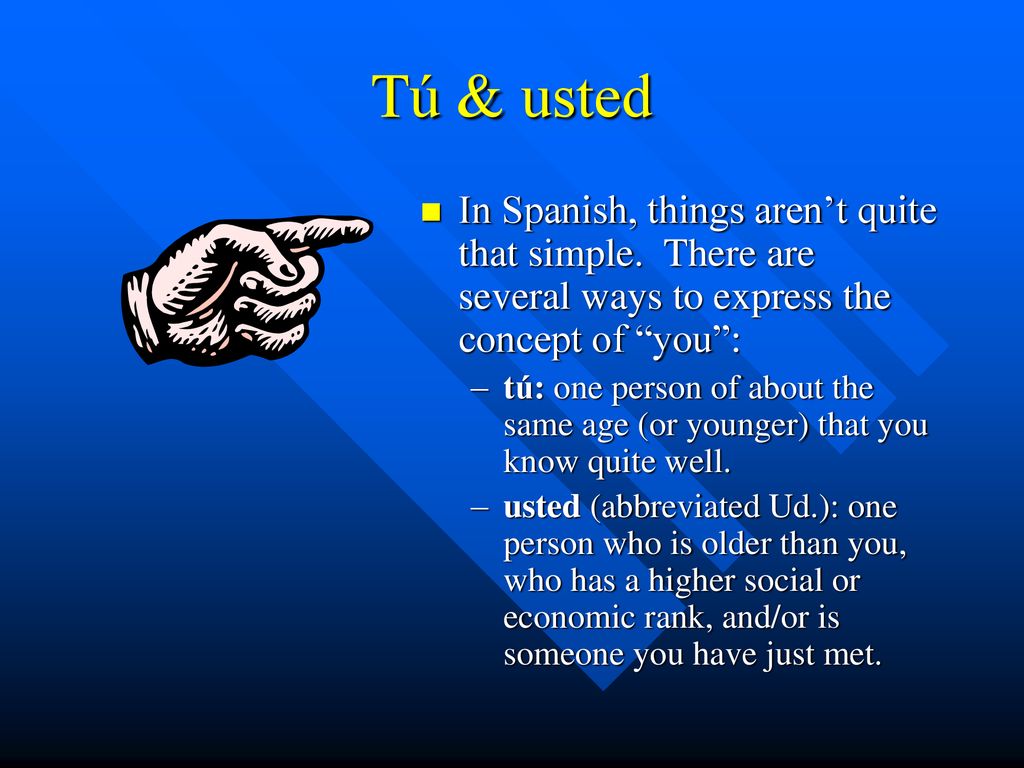 Tú & usted

In Spanish, things aren’t quite that simple. There are several ways to express the concept of “you”:

– tú: one person of about the same age (or younger) that you know quite well.

– usted (abbreviated Ud.): one person who is older than you, who has a higher social or economic rank, and/or is someone you have just met.